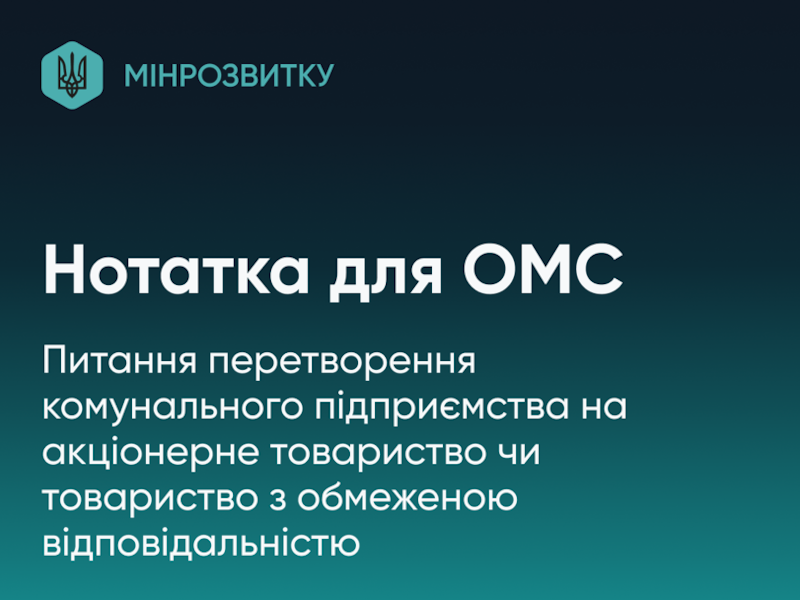 МІНРОЗВИТКУ

Нотатка для ОМС

Питання перетворення комунального підприємства на акціонерне товариство чи товариство з обмеженою відповідальністю